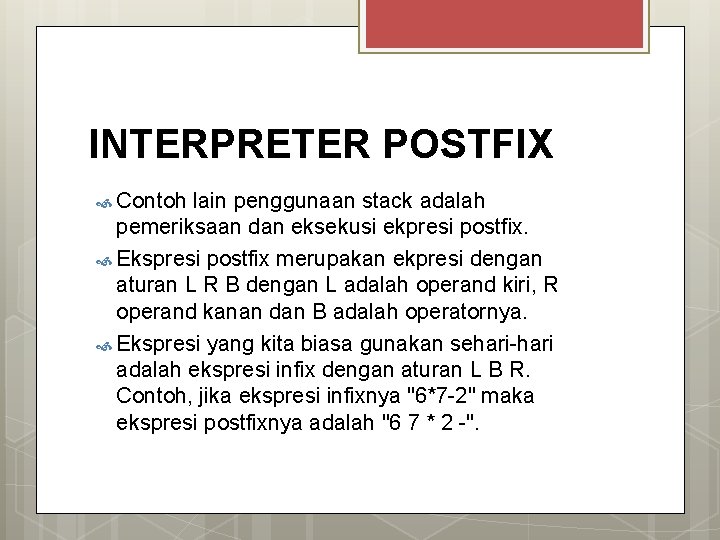 INTERPRETER POSTFIX

Contoh lain penggunaan stack adalah pemeriksaan dan eksekusi ekpresi postfix.

Ekspresi postfix merupakan ekpresi dengan aturan L R B dengan L adalah operand kiri, R operand kanan dan B adalah operatornya.

Ekspresi yang kita biasa gunakan sehari-hari adalah ekspresi infix dengan aturan L B R. Contoh, jika ekspresi infixnya "6*7-2" maka ekspresi postfixnya adalah "6 7 * 2 -".